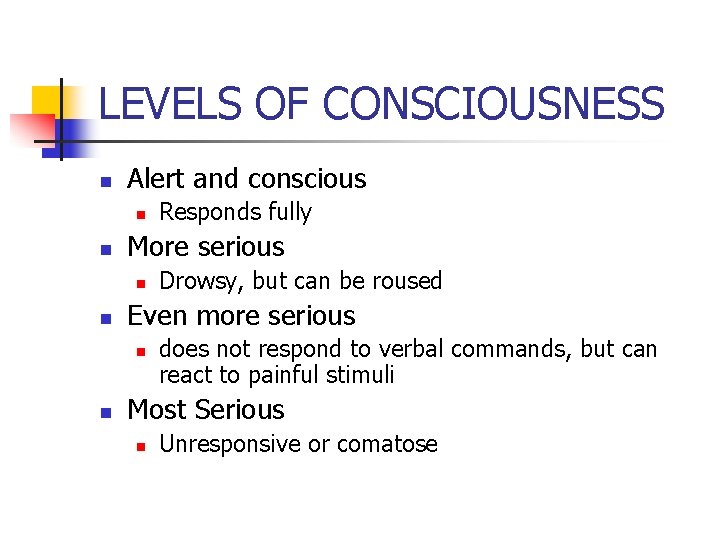 LEVELS OF CONSCIOUSNESS

- Alert and conscious
  - Responds fully
- More serious
  - Drowsy, but can be roused
- Even more serious
  - does not respond to verbal commands, but can react to painful stimuli
- Most Serious
  - Unresponsive or comatose